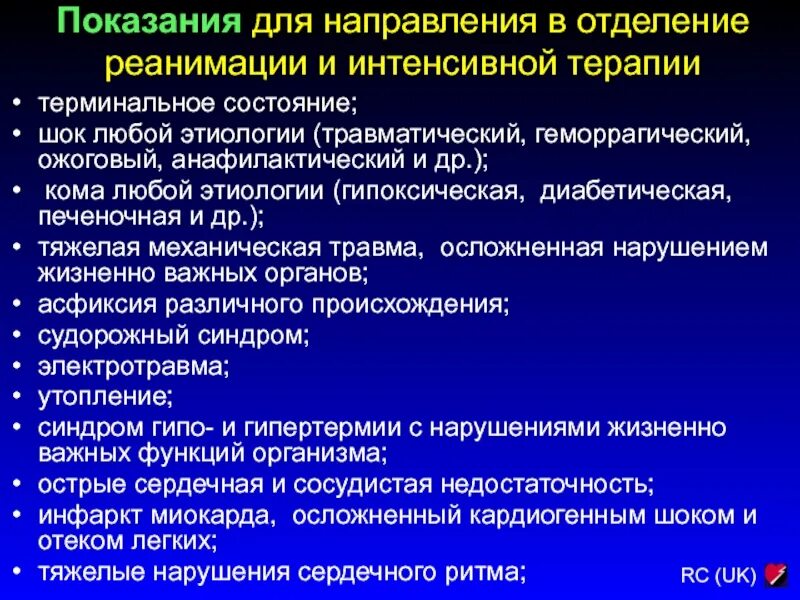 Показания для направления в отделение реанимации и интенсивной терапии

• терминальное состояние;
• шок любой этиологии (травматический, геморрагический, ожоговый, анафилактический и др.);
• кома любой этиологии (гипоксическая, диабетическая, печеночная и др.);
• тяжелая механическая травма, осложненная нарушением жизненно важных органов;
• асфиксия различного происхождения;
• судорожный синдром;
• электротравма;
• утопление;
• синдром гипо- и гипертермии с нарушениями жизненно важных функций организма;
• острые сердечная и сосудистая недостаточность;
• инфаркт миокарда, осложненный кардиогенным шоком и отеком легких;
• тяжелые нарушения сердечного ритма;

RC (UK)